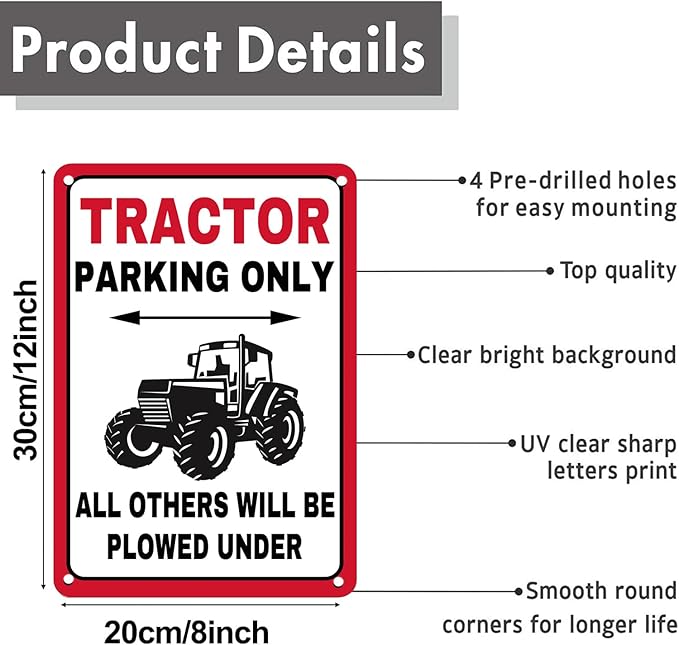 Product Details

30cm/12inch

TRACTOR
PARKING ONLY

ALL OTHERS WILL BE PLOWED UNDER

20cm/8inch

4 Pre-drilled holes for easy mounting

Top quality

Clear bright background

UV clear sharp letters print

Smooth round corners for longer life